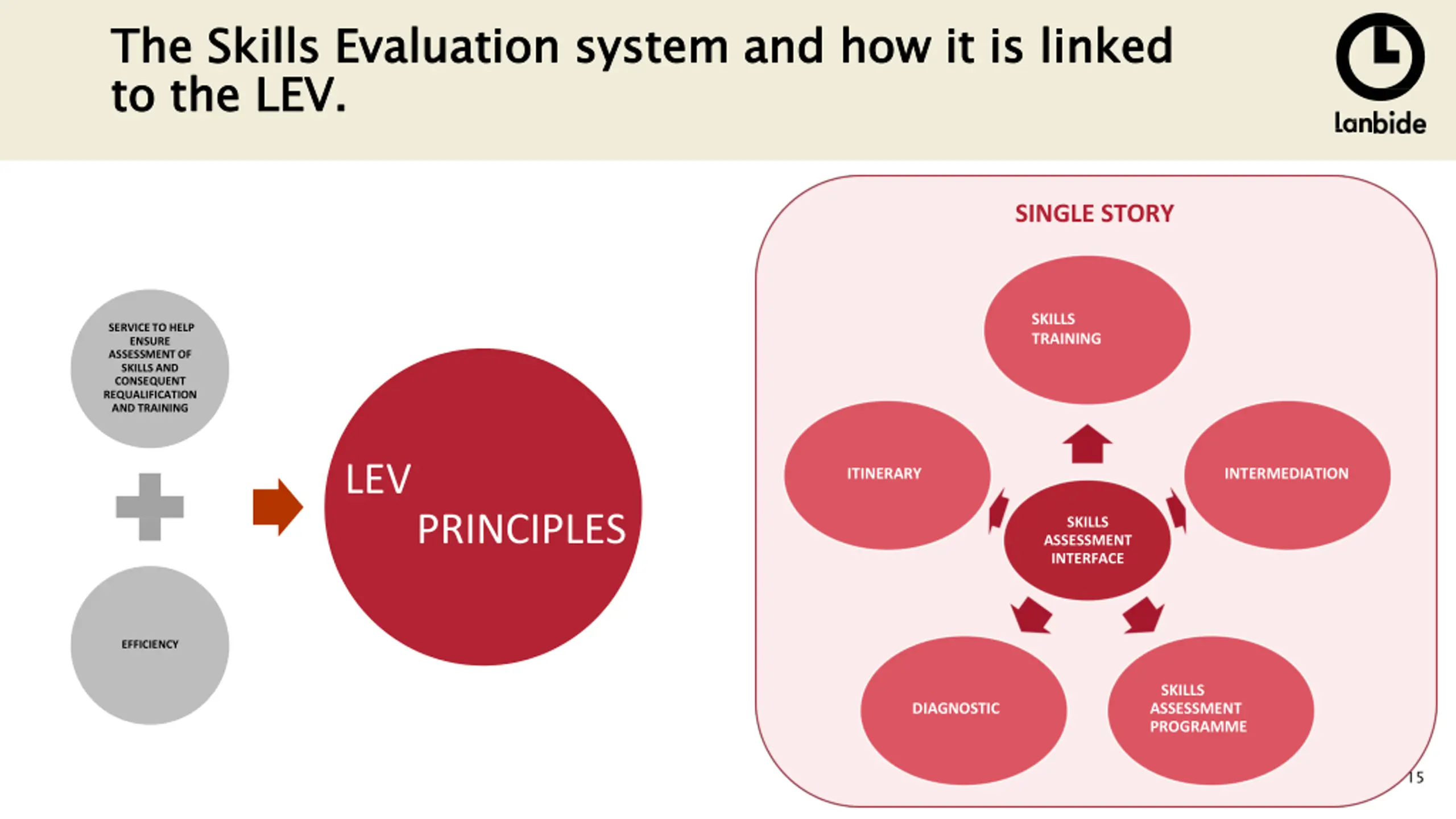 The Skills Evaluation system and how it is linked to the LEV.

lanbide

SERVICE TO HELP ENSURE ASSESSMENT OF SKILLS AND CONSEQUENT REQUALIFICATION AND TRAINING

EFFICIENCY

LEV PRINCIPLES

SINGLE STORY

SKILLS TRAINING

ITINERARY

INTERMEDIATION

SKILLS ASSESSMENT INTERFACE

DIAGNOSTIC

SKILLS ASSESSMENT PROGRAMME

15